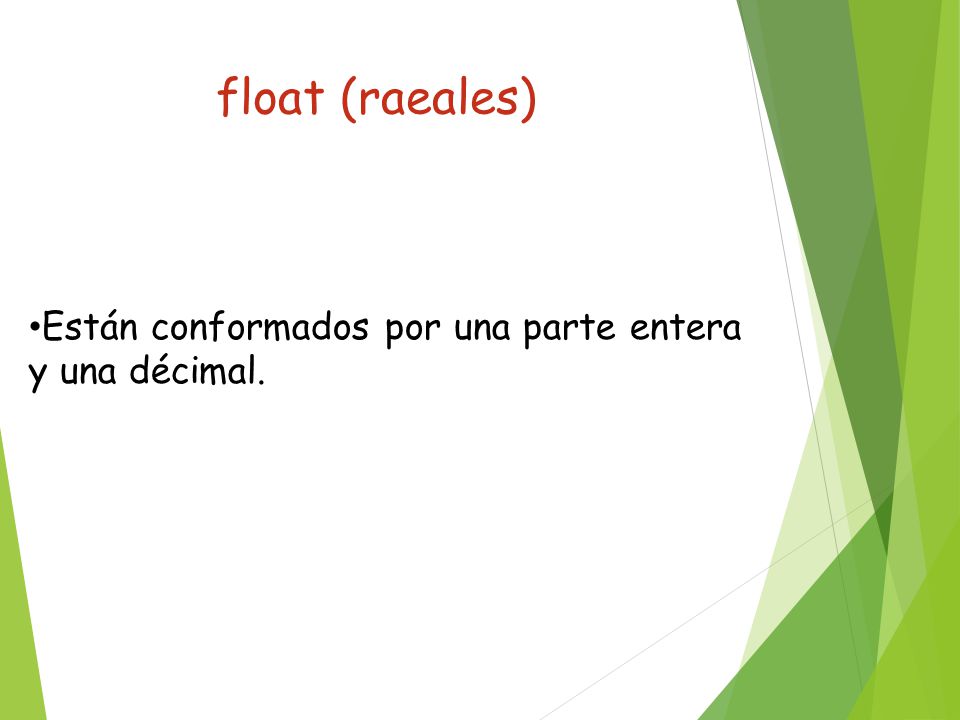 float (raeales)

•Están conformados por una parte entera y una décimal.